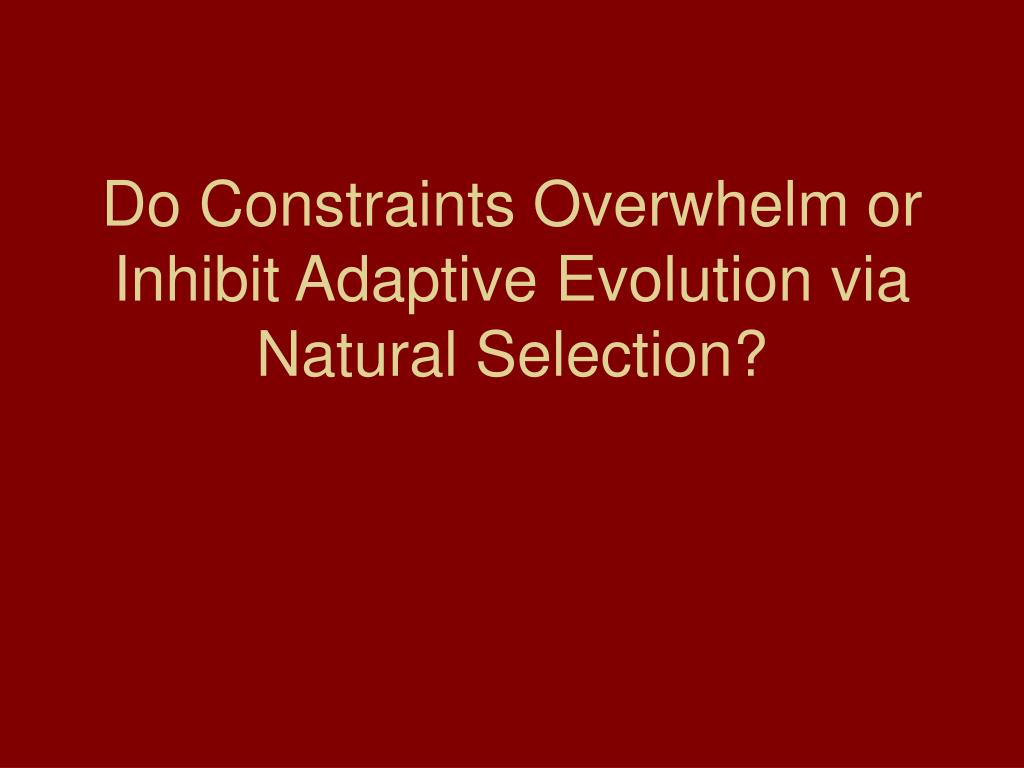 Do Constraints Overwhelm or Inhibit Adaptive Evolution via Natural Selection?